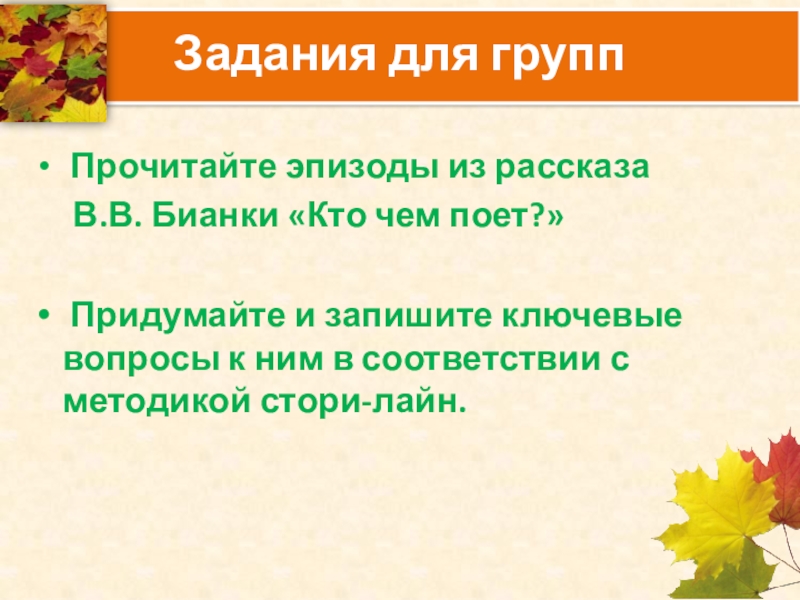 Задания для групп

• Прочитайте эпизоды из рассказа В.В. Бианки «Кто чем поет?»

• Придумайте и запишите ключевые вопросы к ним в соответствии с методикой стори-лайн.